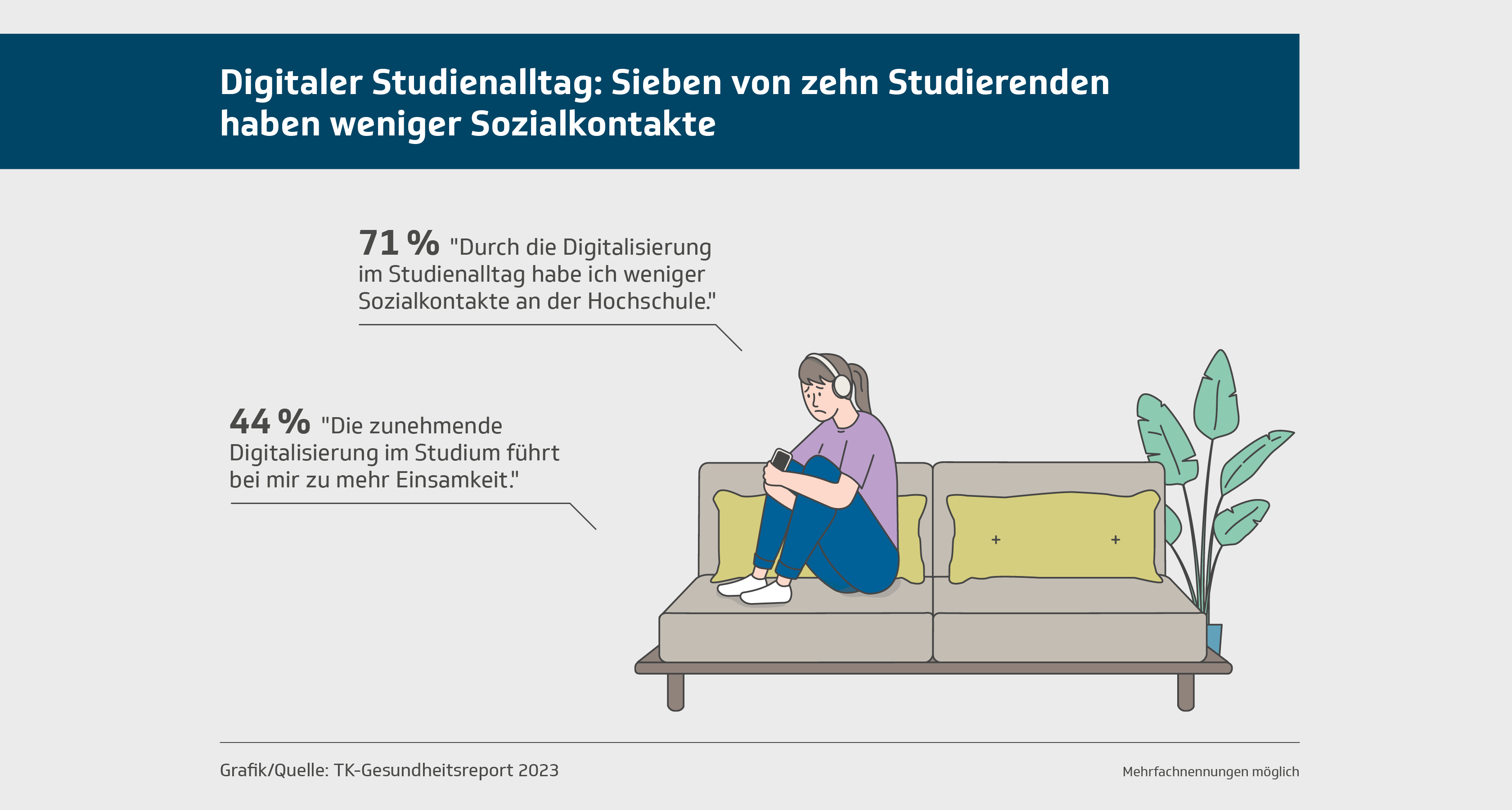 Digitaler Studienalltag: Sieben von zehn Studierenden haben weniger Sozialkontakte

71 % "Durch die Digitalisierung im Studienalltag habe ich weniger Sozialkontakte an der Hochschule."

44 % "Die zunehmende Digitalisierung im Studium führt bei mir zu mehr Einsamkeit."

Grafik/Quelle: TK-Gesundheitsreport 2023

Mehrfachnennungen möglich